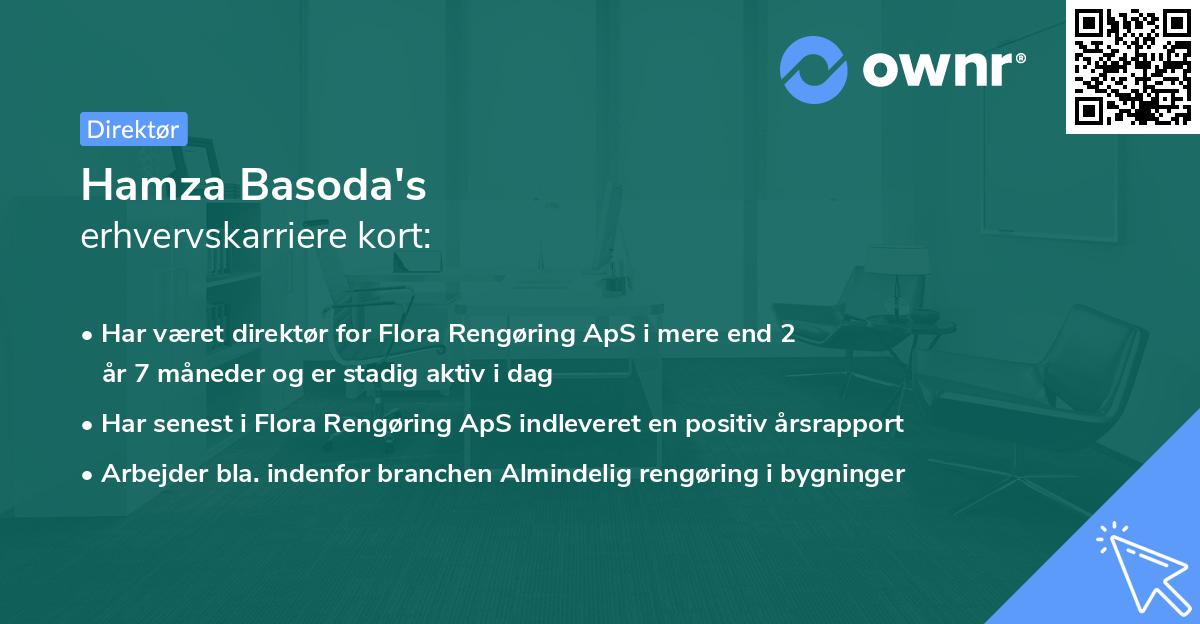 ownr®

Direktør

Hamza Basoda's
erhvervskarriere kort:

• Har været direktør for Flora Rengøring ApS i mere end 2 år 7 måneder og er stadig aktiv i dag
• Har senest i Flora Rengøring ApS indleveret en positiv årsrapport
• Arbejder bla. indenfor branchen Almindelig rengøring i bygninger